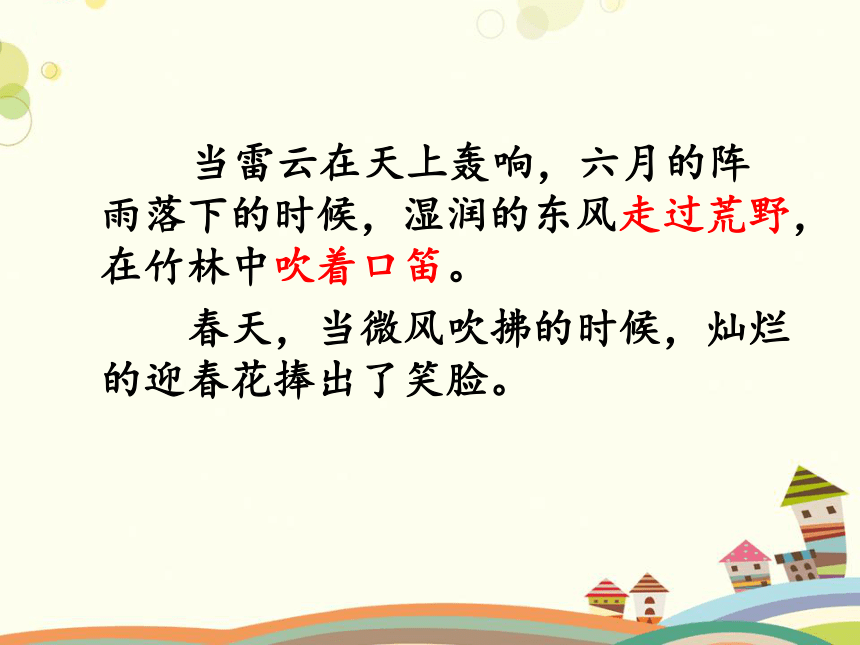 当雷云在天上轰响，六月的阵雨落下的时候，湿润的东风走过荒野，在竹林中吹着口笛。

春天，当微风吹拂的时候，灿烂的迎春花捧出了笑脸。